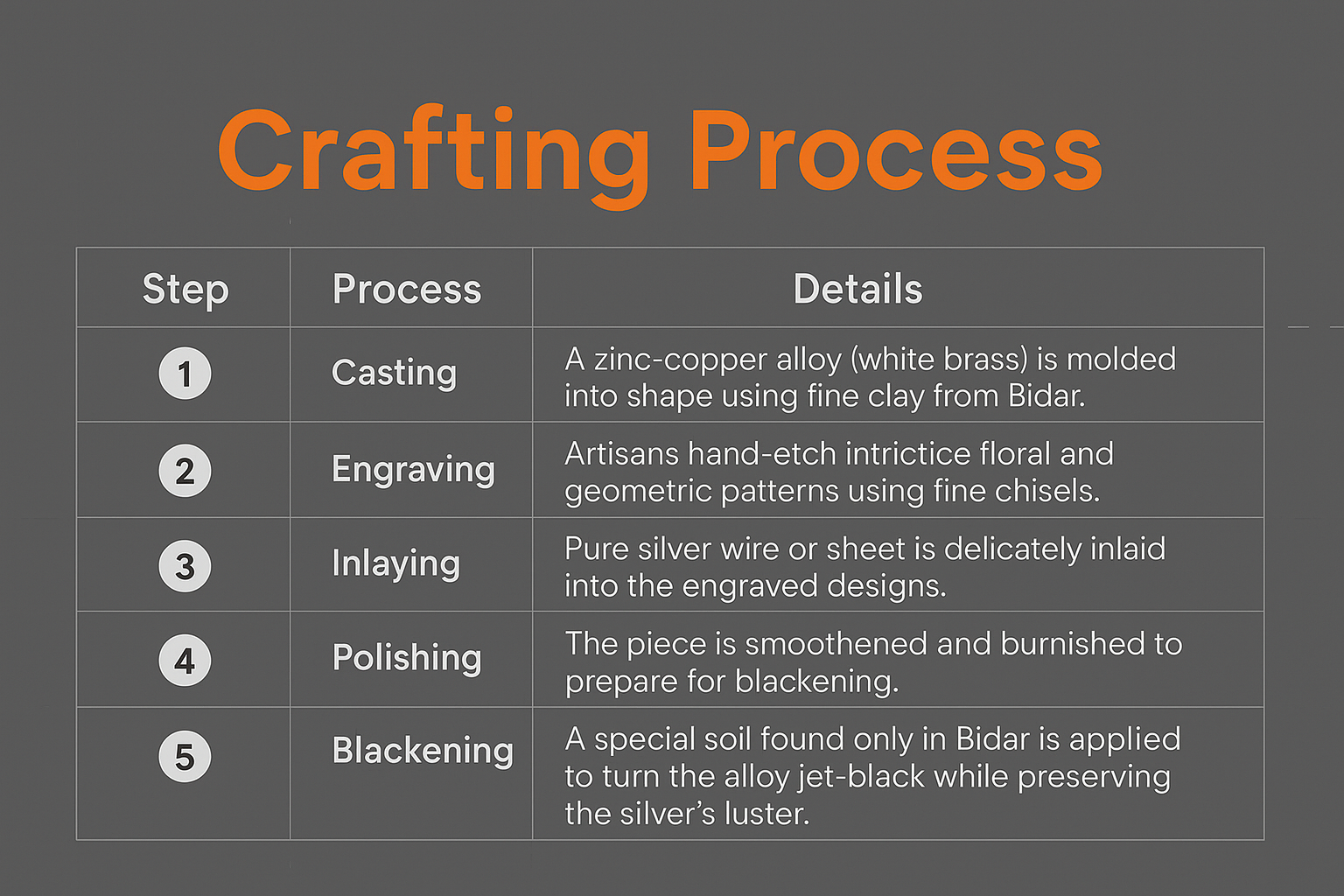 Crafting Process

| Step | Process | Details |
|---|---|---|
| 1 | Casting | A zinc-copper alloy (white brass) is molded into shape using fine clay from Bidar. |
| 2 | Engraving | Artisans hand-etch intrictice floral and geometric patterns using fine chisels. |
| 3 | Inlaying | Pure silver wire or sheet is delicately inlaid into the engraved designs. |
| 4 | Polishing | The piece is smoothened and burnished to prepare for blackening. |
| 5 | Blackening | A special soil found only in Bidar is applied to turn the alloy jet-black while preserving the silver's luster. |